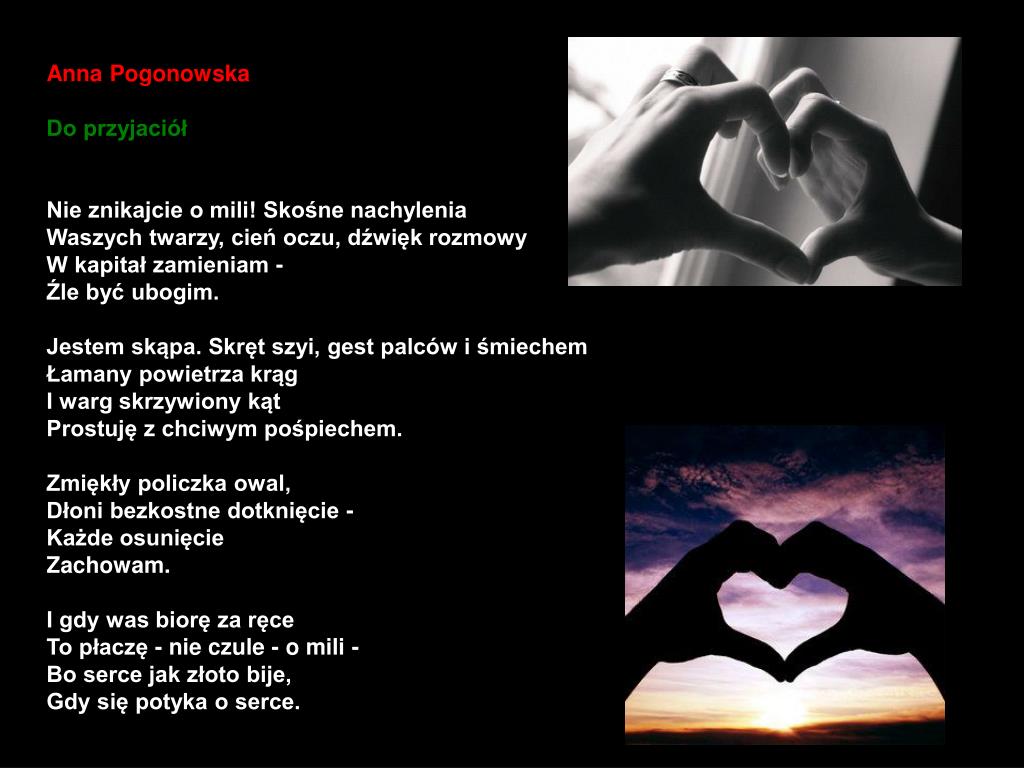 Anna Pogonowska

Do przyjaciół

Nie znikajcie o mili! Skośne nachylenia
Waszych twarzy, cień oczu, dźwięk rozmowy
W kapitał zamieniam -
Źle być ubogim.

Jestem skąpa. Skręt szyi, gest palców i śmiechem
Łamany powietrza krąg
I warg skrzywiony kąt
Prostuję z chciwym pośpiechem.

Zmiękły policzka owal,
Dłoni bezkostne dotknięcie -
Każde osunięcie
Zachowam.

I gdy was biorę za ręce
To płaczę - nie czule - o mili -
Bo serce jak złoto bije,
Gdy się potyka o serce.